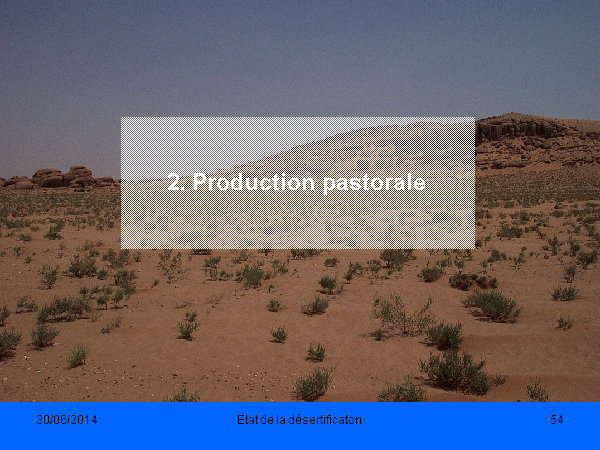 2. Production pastorale

30/06/2014

Etat de la désertificaton

54